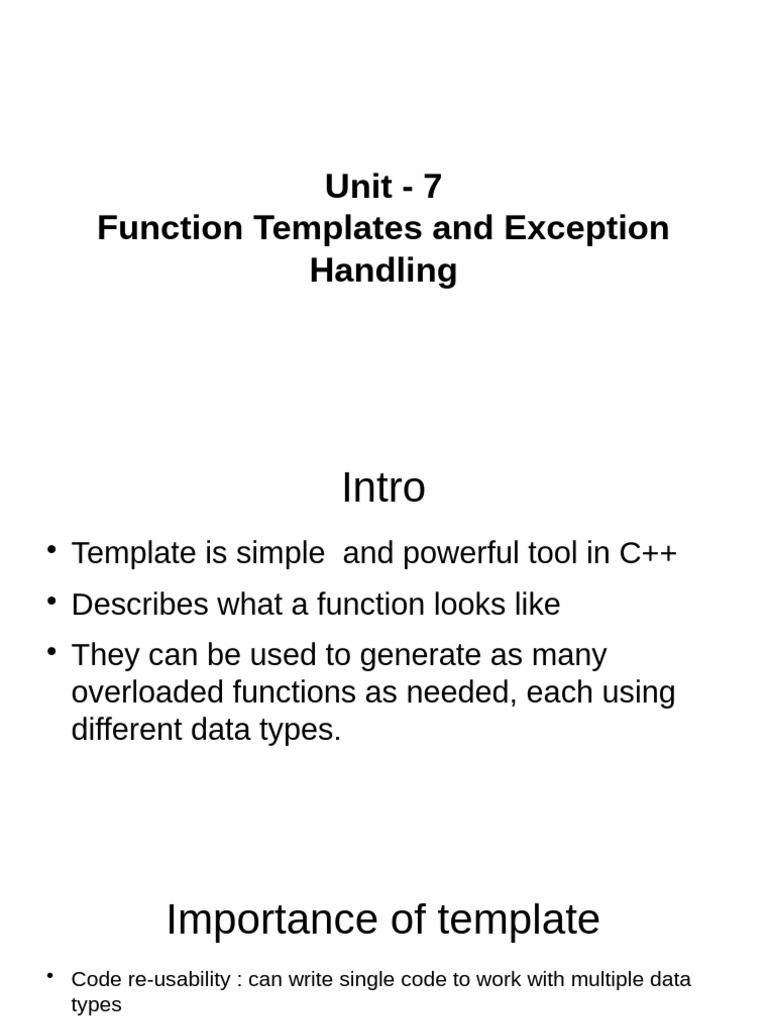 Unit - 7
Function Templates and Exception Handling

Intro

• Template is simple  and powerful tool in C++
• Describes what a function looks like
• They can be used to generate as many overloaded functions as needed, each using different data types.

Importance of template

• Code re-usability : can write single code to work with multiple data types